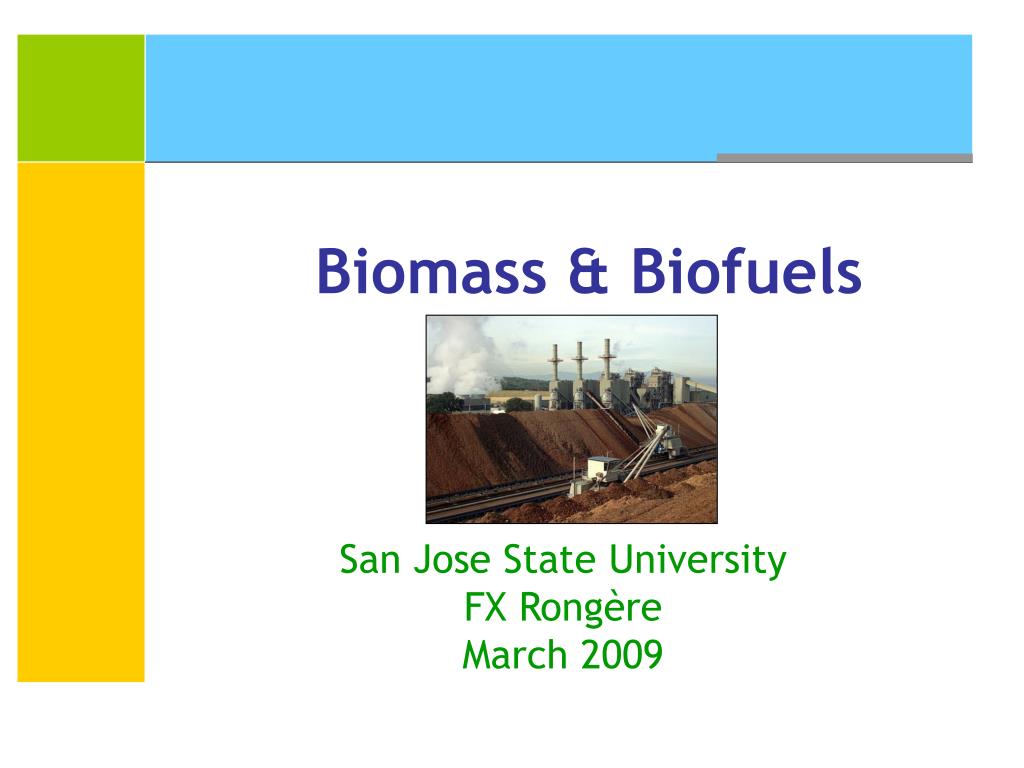 Biomass & Biofuels

San Jose State University
FX Rongère
March 2009